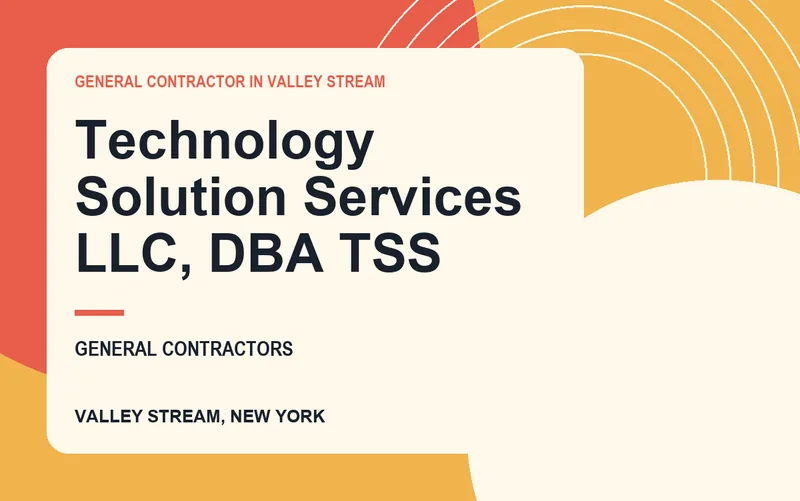 GENERAL CONTRACTOR IN VALLEY STREAM

Technology Solution Services LLC, DBA TSS

GENERAL CONTRACTORS

VALLEY STREAM, NEW YORK